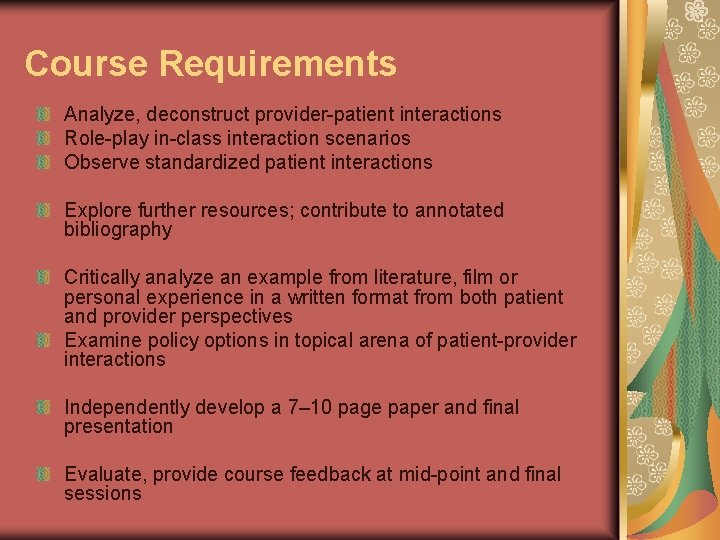 Course Requirements

Analyze, deconstruct provider-patient interactions
Role-play in-class interaction scenarios
Observe standardized patient interactions

Explore further resources; contribute to annotated bibliography

Critically analyze an example from literature, film or personal experience in a written format from both patient and provider perspectives
Examine policy options in topical arena of patient-provider interactions

Independently develop a 7–10 page paper and final presentation

Evaluate, provide course feedback at mid-point and final sessions